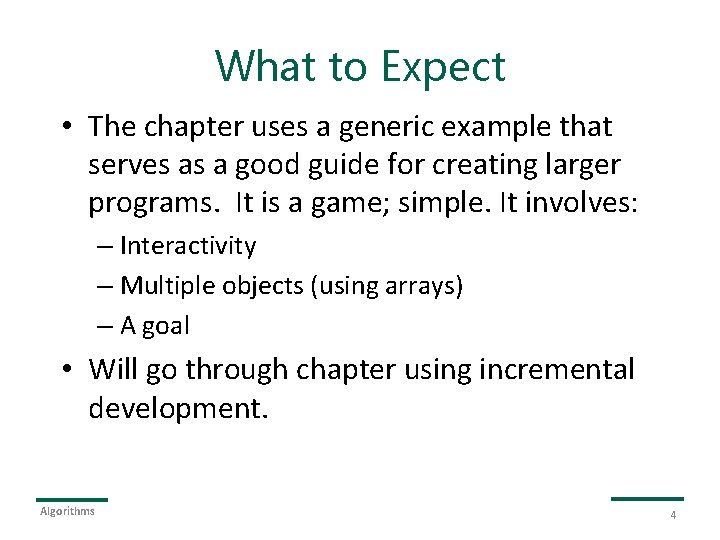 What to Expect

• The chapter uses a generic example that serves as a good guide for creating larger programs.  It is a game; simple. It involves:

– Interactivity

– Multiple objects (using arrays)

– A goal

• Will go through chapter using incremental development.

Algorithms

4